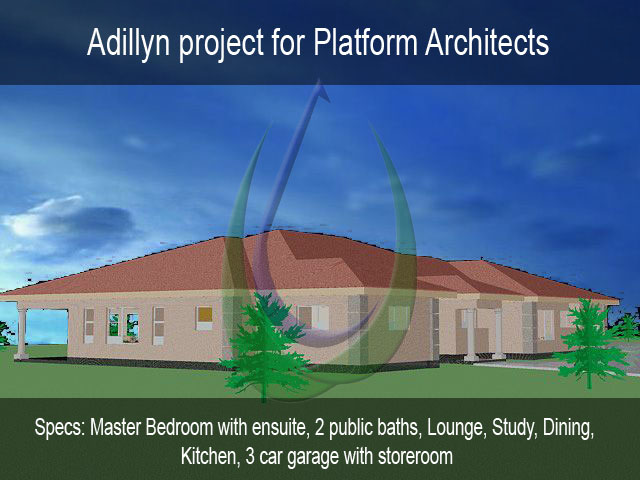 Adillyn project for Platform Architects

Specs: Master Bedroom with ensuite, 2 public baths, Lounge, Study, Dining, Kitchen, 3 car garage with storeroom